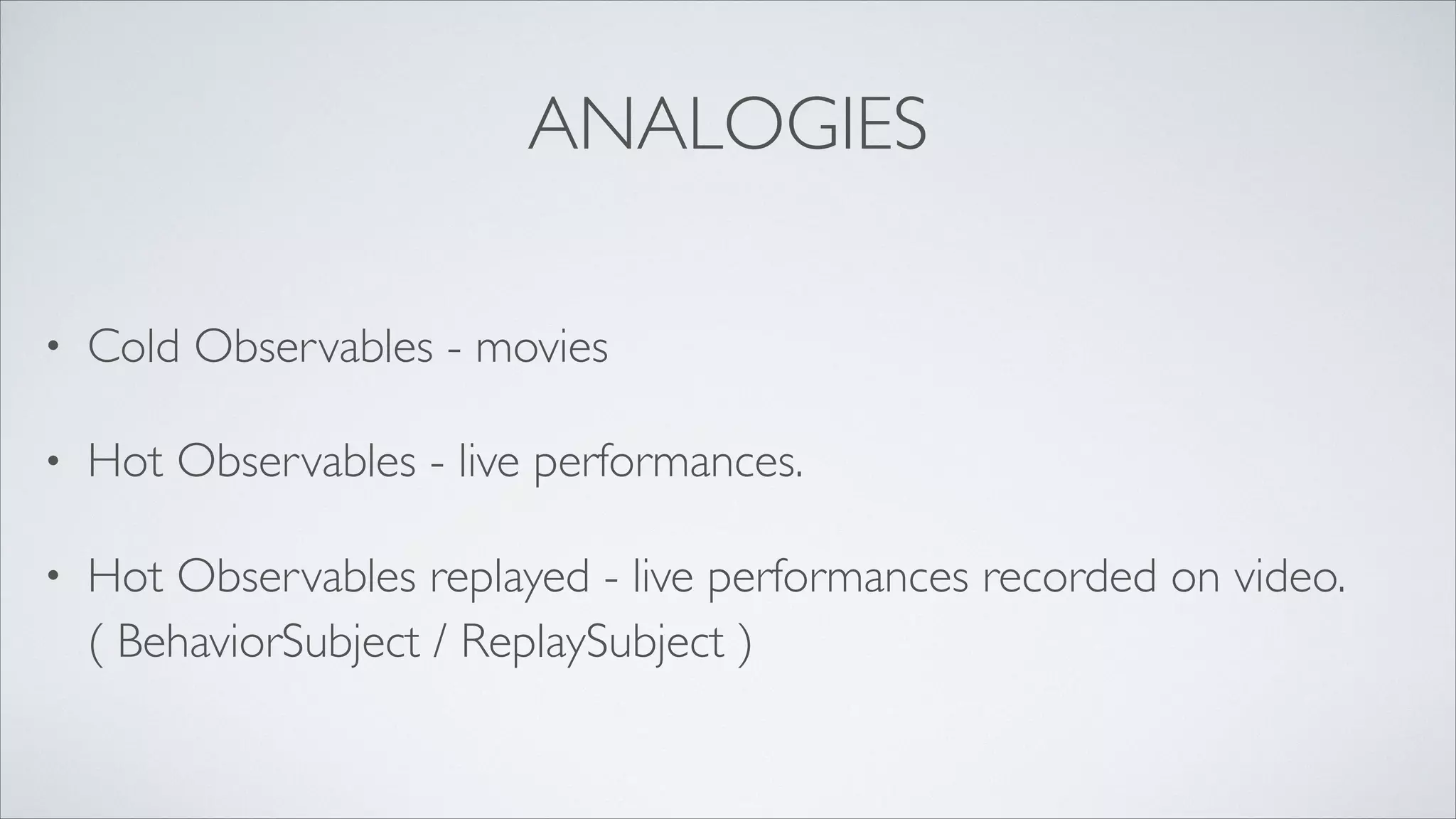 ANALOGIES

• Cold Observables - movies

• Hot Observables - live performances.

• Hot Observables replayed - live performances recorded on video. ( BehaviorSubject / ReplaySubject )